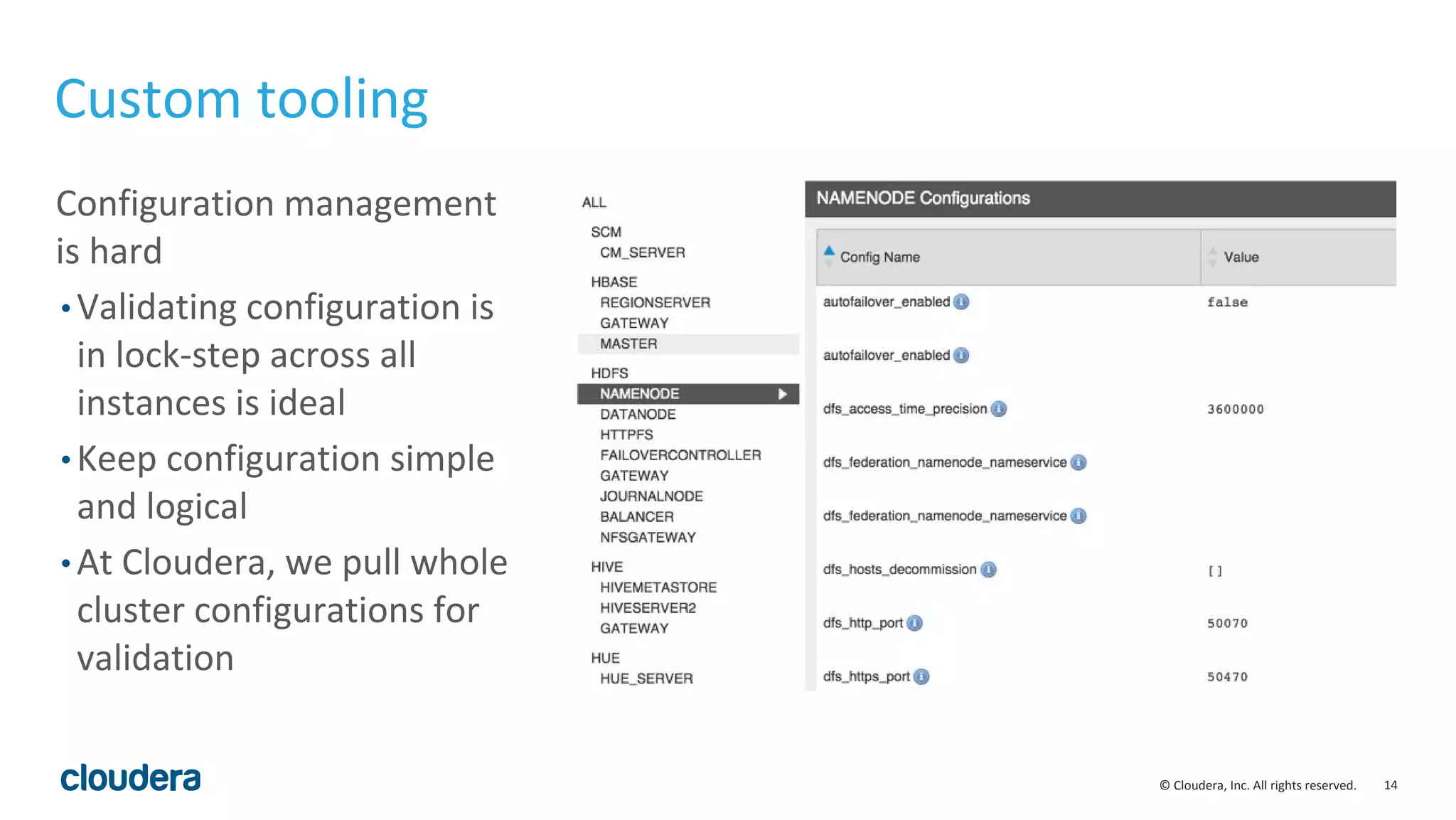 Custom tooling

Configuration management is hard

• Validating configuration is in lock-step across all instances is ideal

• Keep configuration simple and logical

• At Cloudera, we pull whole cluster configurations for validation

ALL
SCM
CM_SERVER
HBASE
REGIONSERVER
GATEWAY
MASTER
HDFS
NAMENODE
DATANODE
HTTPFS
FAILOVERCONTROLLER
GATEWAY
JOURNALNODE
BALANCER
NFSGATEWAY
HIVE
HIVEMETASTORE
HIVESERVER2
GATEWAY
HUE
HUE_SERVER

NAMENODE Configurations

| Config Name | Value |
|---|---|
| autofailover_enabled | false |
| autofailover_enabled | |
| dfs_access_time_precision | 3600000 |
| dfs_federation_namenode_nameservice | |
| dfs_federation_namenode_nameservice | |
| dfs_hosts_decommission | [] |
| dfs_http_port | 50070 |
| dfs_https_port | 50470 |

cloudera

© Cloudera, Inc. All rights reserved. 14